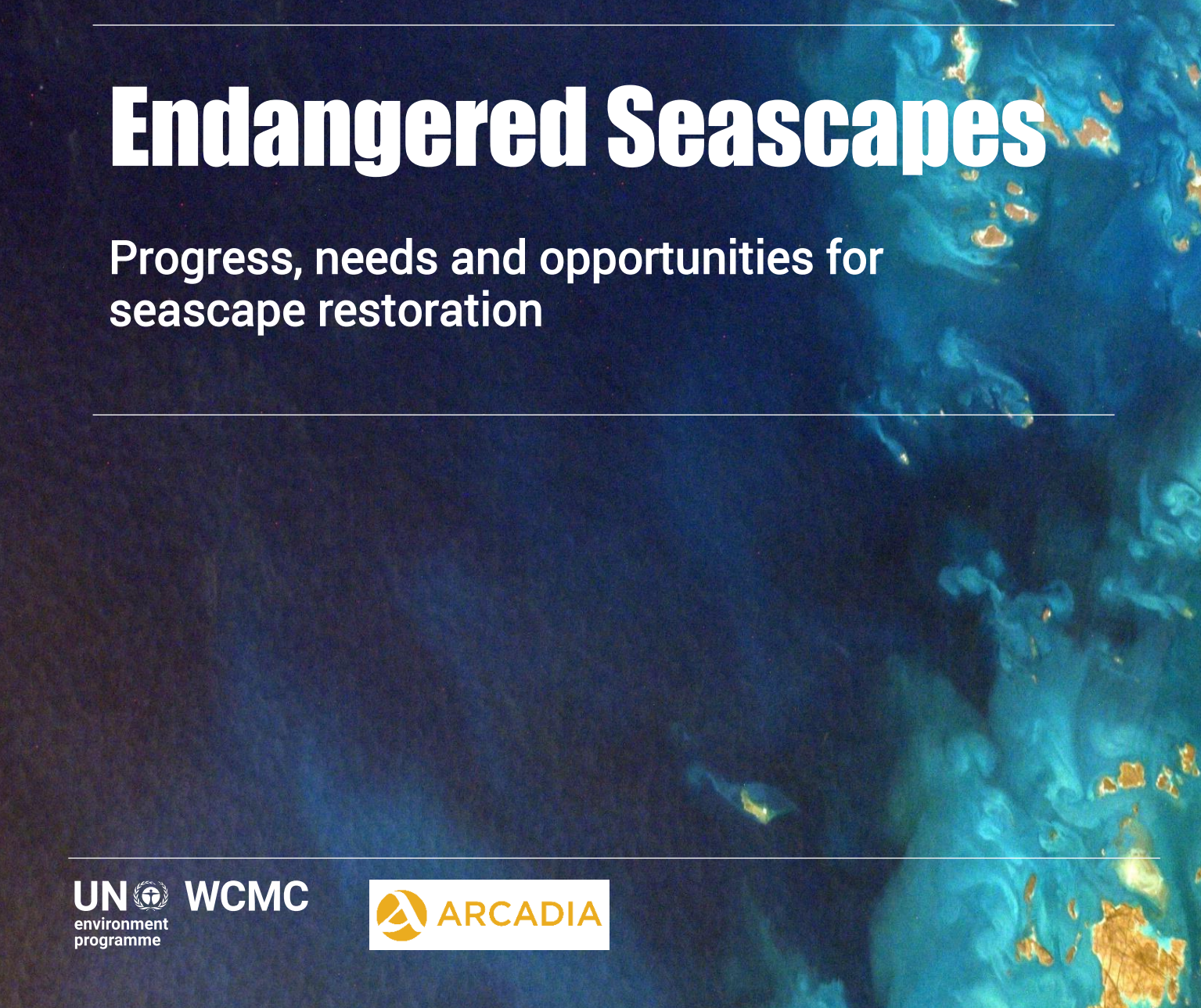 Endangered Seascapes

Progress, needs and opportunities for seascape restoration

UN environment programme WCMC

ARCADIA